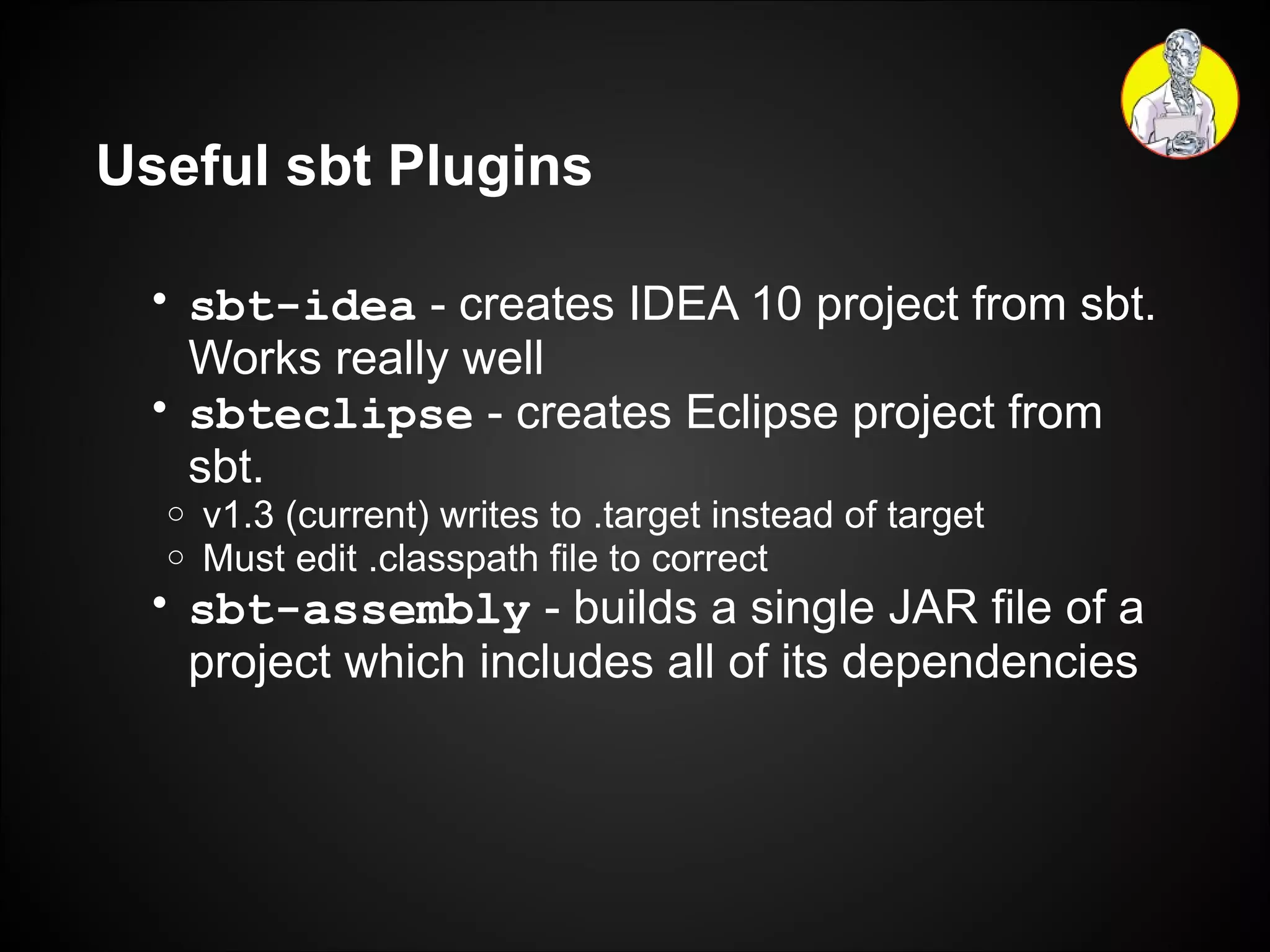 Useful sbt Plugins

• sbt-idea - creates IDEA 10 project from sbt. Works really well
• sbteclipse - creates Eclipse project from sbt.
  ○ v1.3 (current) writes to .target instead of target
  ○ Must edit .classpath file to correct
• sbt-assembly - builds a single JAR file of a project which includes all of its dependencies